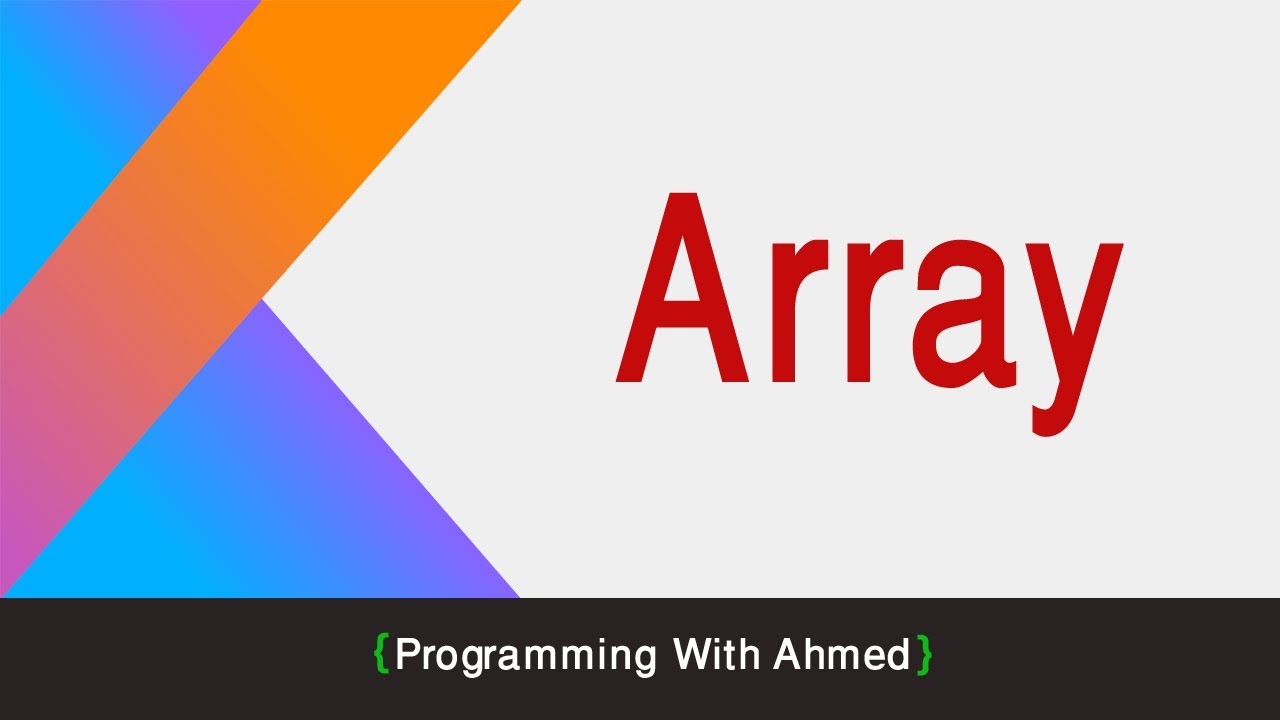 Array

{Programming With Ahmed}